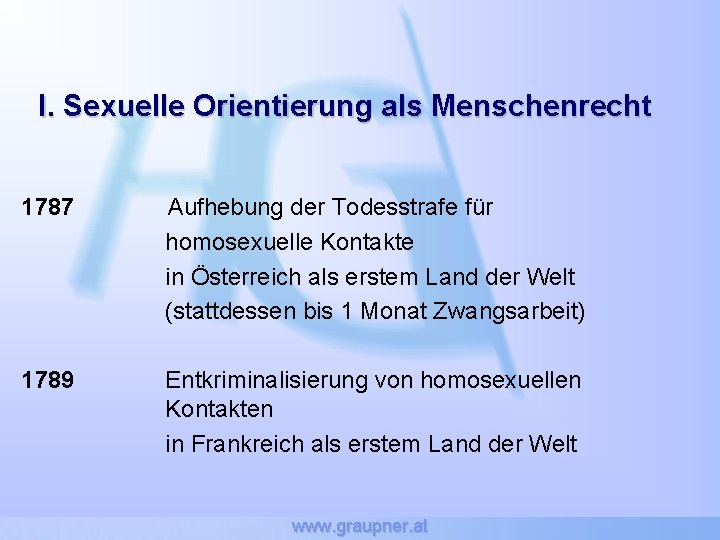 I. Sexuelle Orientierung als Menschenrecht

1787 Aufhebung der Todesstrafe für homosexuelle Kontakte
in Österreich als erstem Land der Welt
(stattdessen bis 1 Monat Zwangsarbeit)

1789 Entkriminalisierung von homosexuellen Kontakten
in Frankreich als erstem Land der Welt

www.graupner.at